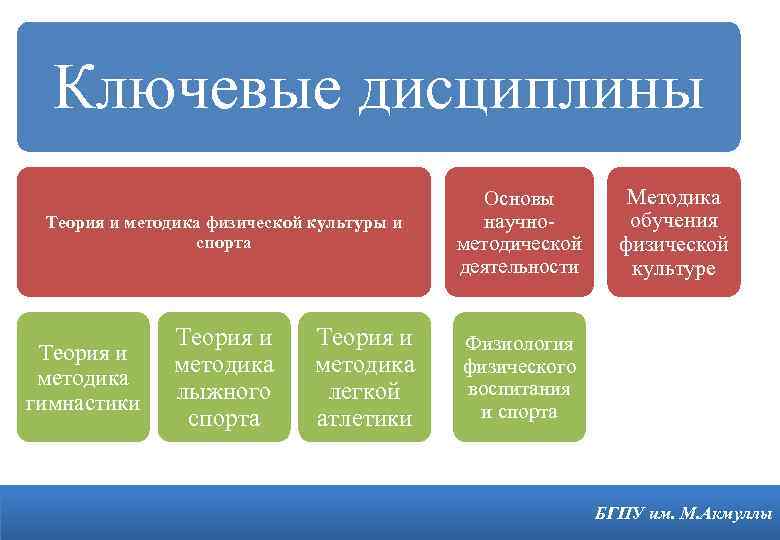 Ключевые дисциплины

Теория и методика физической культуры и спорта

Основы научно-методической деятельности

Методика обучения физической культуре

Теория и методика гимнастики

Теория и методика лыжного спорта

Теория и методика легкой атлетики

Физиология физического воспитания и спорта

БГПУ им. М.Акмуллы